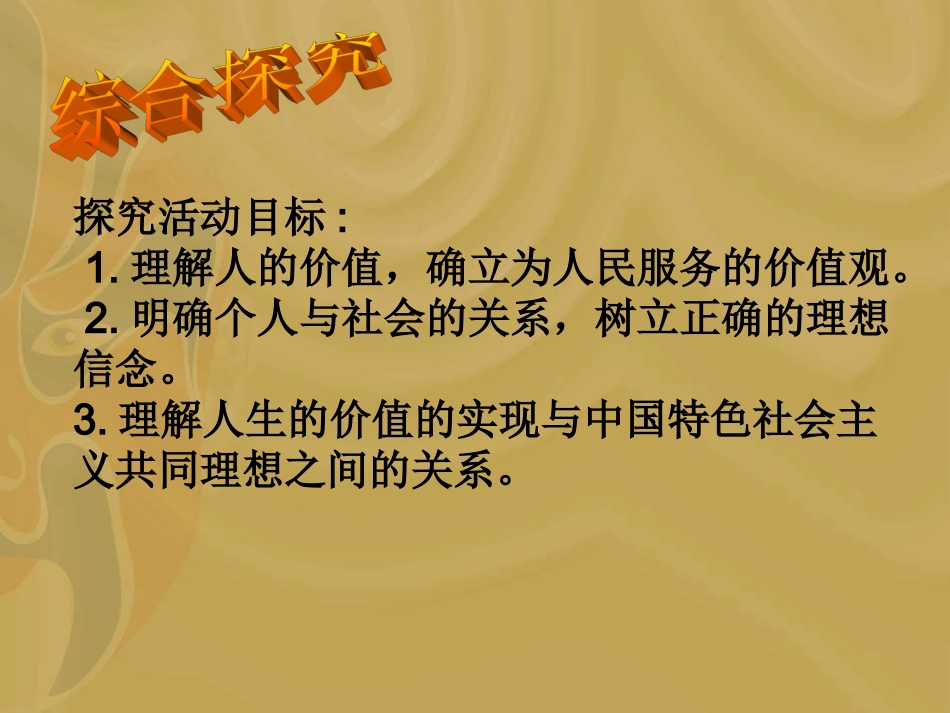 综合探究

探究活动目标：
1. 理解人的价值，确立为人民服务的价值观。
2. 明确个人与社会的关系，树立正确的理想信念。
3. 理解人生的价值的实现与中国特色社会主义共同理想之间的关系。